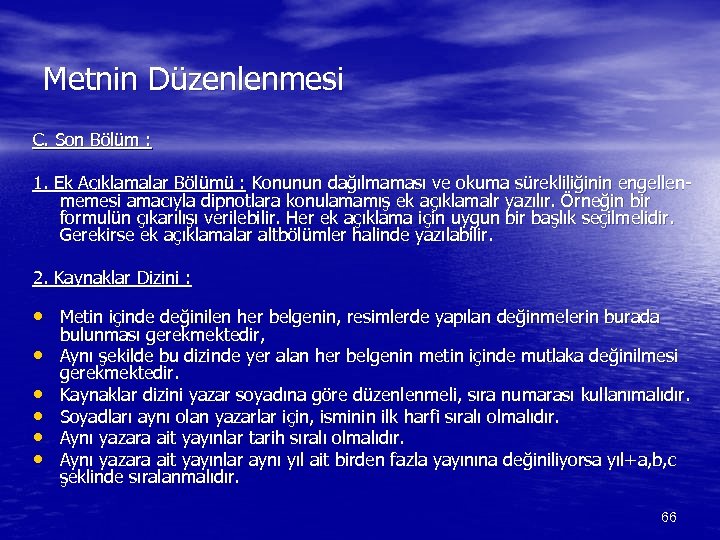 Metnin Düzenlenmesi

C. Son Bölüm :

1. Ek Açıklamalar Bölümü : Konunun dağılmaması ve okuma sürekliliğinin engellenmemesi amacıyla dipnotlara konulamamış ek açıklamalr yazılır. Örneğin bir formulün çıkarılışı verilebilir. Her ek açıklama için uygun bir başlık seçilmelidir. Gerekirse ek açıklamalar altbölümler halinde yazılabilir.

2. Kaynaklar Dizini :

• Metin içinde değinilen her belgenin, resimlerde yapılan değinmelerin burada bulunması gerekmektedir,
• Aynı şekilde bu dizinde yer alan her belgenin metin içinde mutlaka değinilmesi gerekmektedir.
• Kaynaklar dizini yazar soyadına göre düzenlenmeli, sıra numarası kullanımalıdır.
• Soyadları aynı olan yazarlar için, isminin ilk harfi sıralı olmalıdır.
• Aynı yazara ait yayınlar tarih sıralı olmalıdır.
• Aynı yazara ait yayınlar aynı yıl ait birden fazla yayınına değiniliyorsa yıl+a,b,c şeklinde sıralanmalıdır.

66